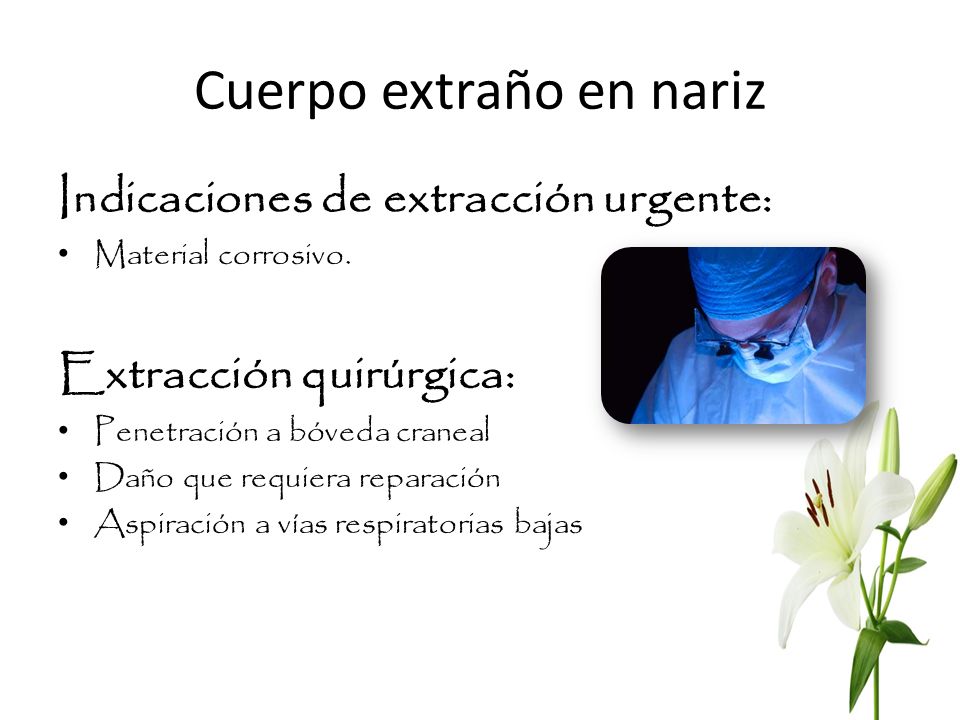 Cuerpo extraño en nariz

Indicaciones de extracción urgente:

• Material corrosivo.

Extracción quirúrgica:

• Penetración a bóveda craneal
• Daño que requiera reparación
• Aspiración a vías respiratorias bajas